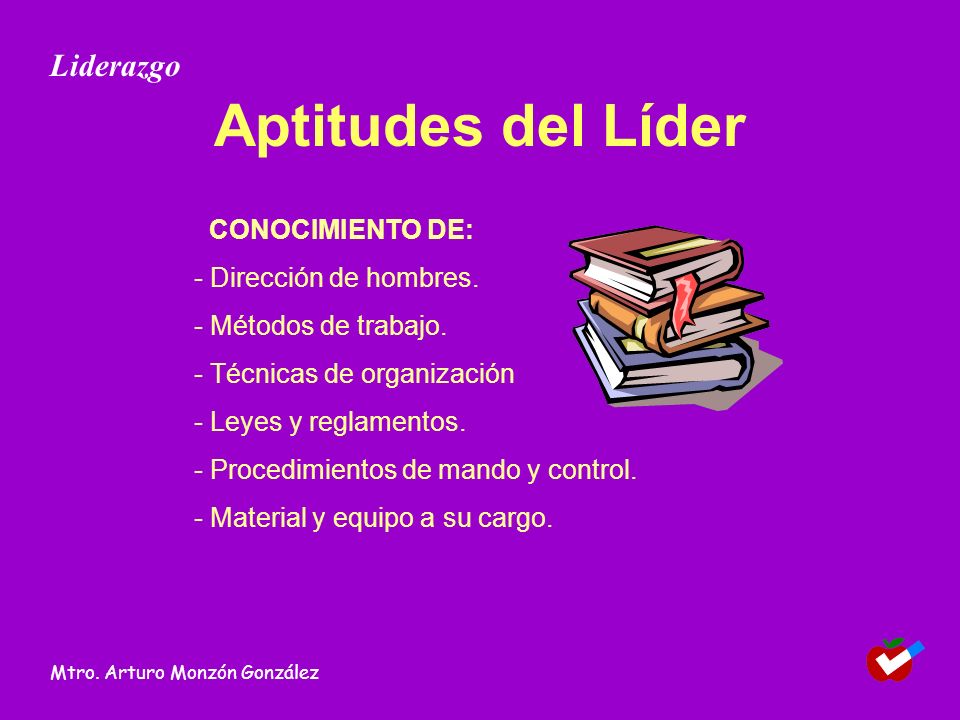 Liderazgo

Aptitudes del Líder

CONOCIMIENTO DE:

- Dirección de hombres.

- Métodos de trabajo.

- Técnicas de organización

- Leyes y reglamentos.

- Procedimientos de mando y control.

- Material y equipo a su cargo.

Mtro. Arturo Monzón González